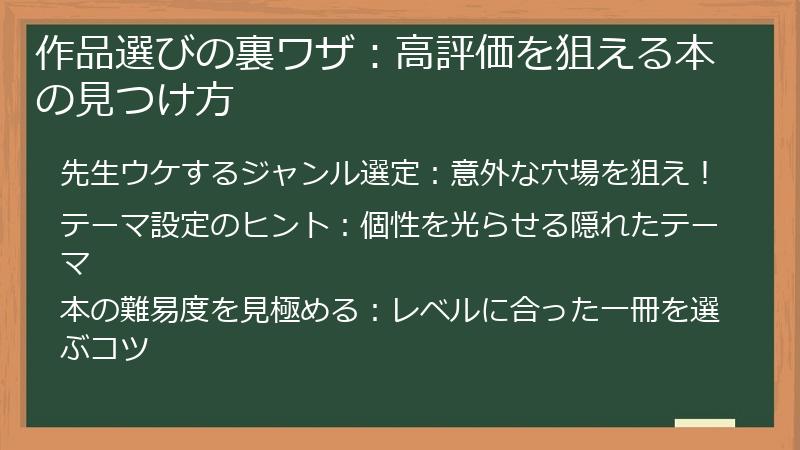 作品選びの裏ワザ：高評価を狙える本の見つけ方

先生ウケするジャンル選定：意外な穴場を狙え！

テーマ設定のヒント：個性を光らせる隠れたテーマ

本の難易度を見極める：レベルに合った一冊を選ぶコツ